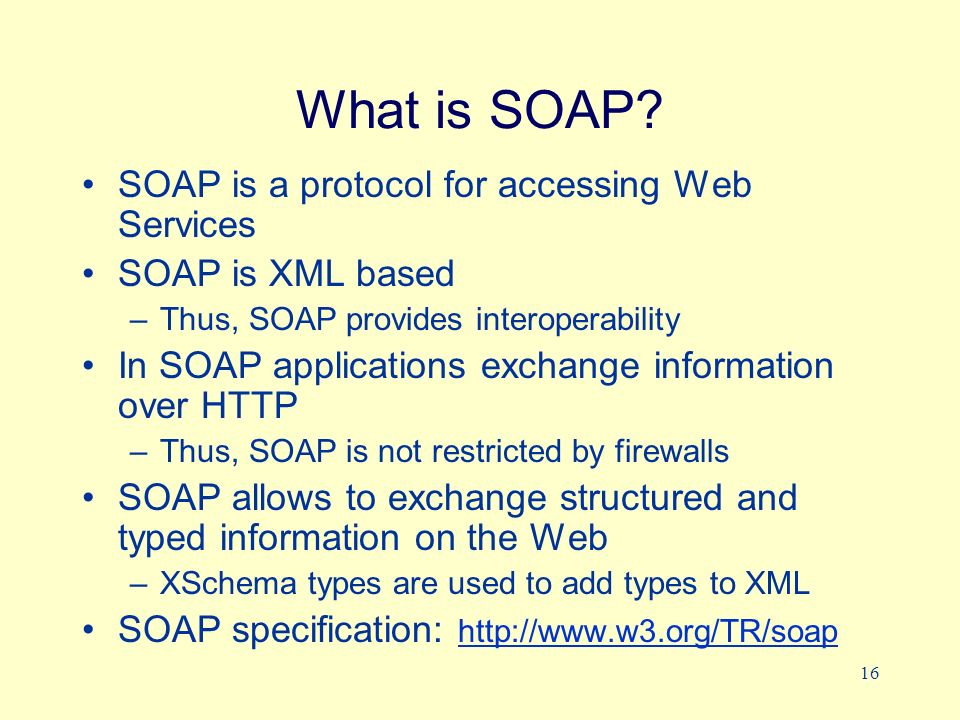 What is SOAP?

• SOAP is a protocol for accessing Web Services
• SOAP is XML based
– Thus, SOAP provides interoperability
• In SOAP applications exchange information over HTTP
– Thus, SOAP is not restricted by firewalls
• SOAP allows to exchange structured and typed information on the Web
– XSchema types are used to add types to XML
• SOAP specification: http://www.w3.org/TR/soap

16